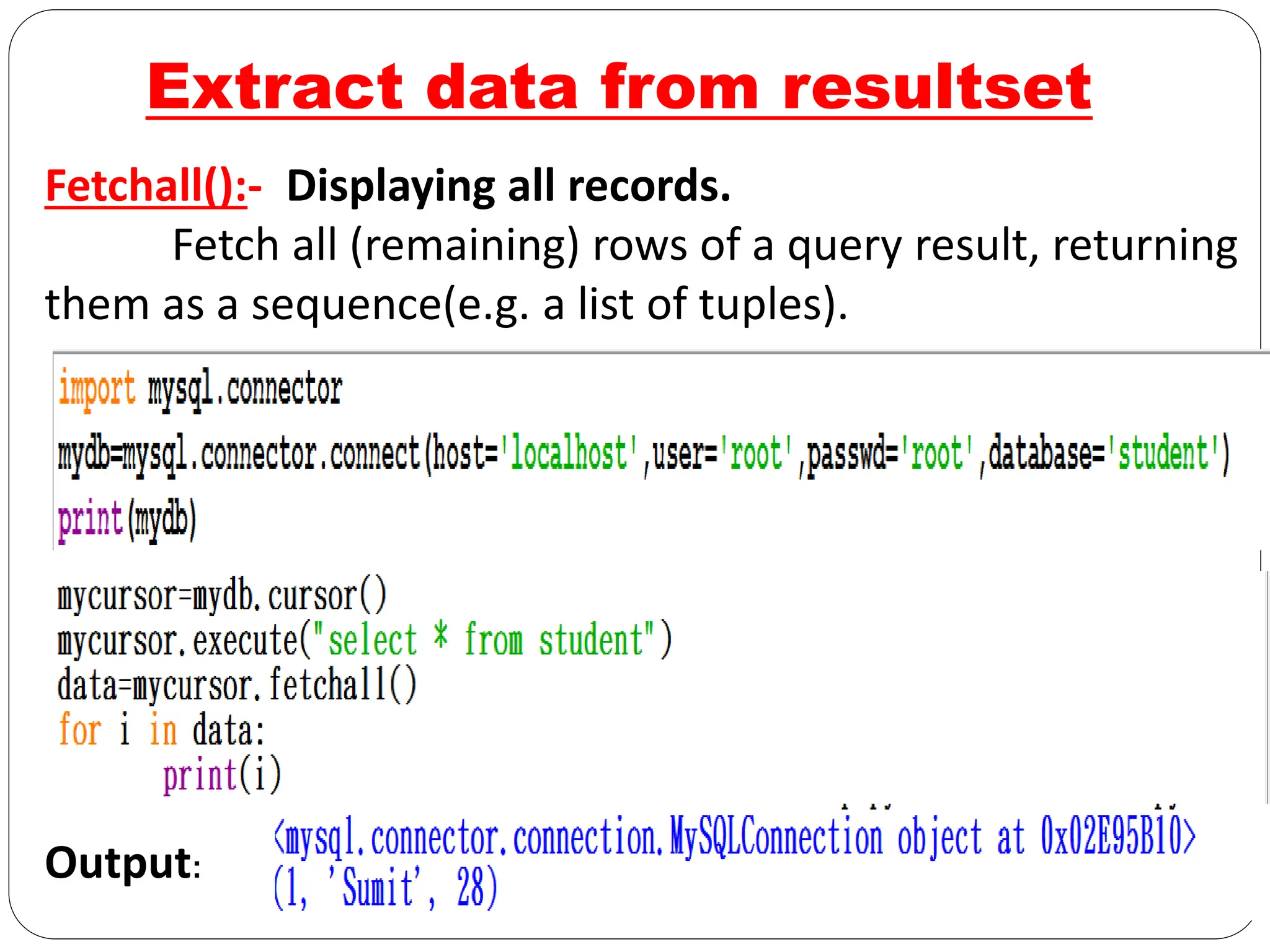 Extract data from resultset

Fetchall():- Displaying all records.

Fetch all (remaining) rows of a query result, returning them as a sequence(e.g. a list of tuples).

import mysql.connector
mydb=mysql.connector.connect(host='localhost',user='root',passwd='root',database='student')
print(mydb)

mycursor=mydb.cursor()
mycursor.execute("select * from student")
data=mycursor.fetchall()
for i in data:
    print(i)

Output: <mysql.connector.connection.MySQLConnection object at 0x02E95B10>
(1, 'Sumit', 28)